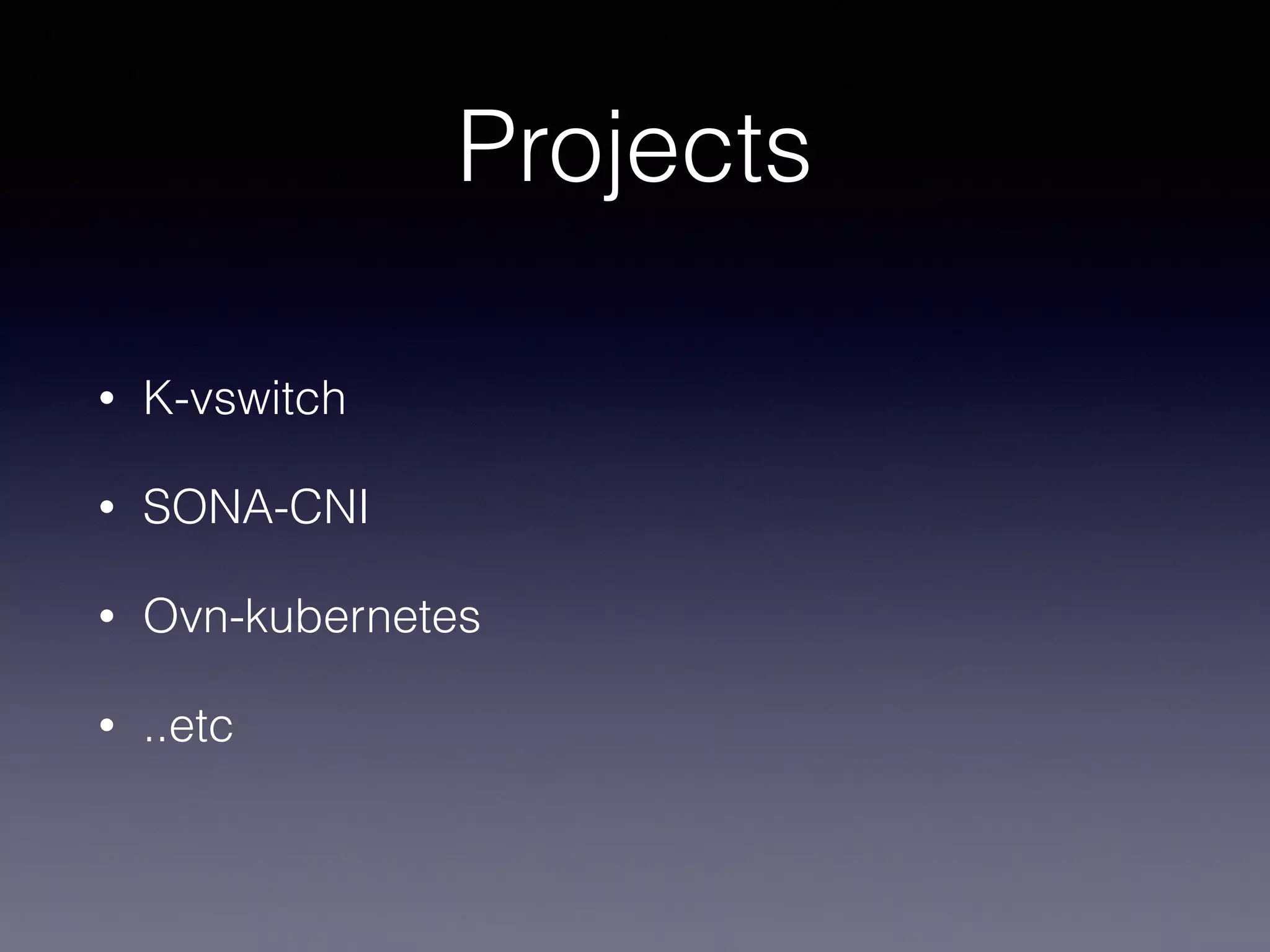 Projects

• K-vswitch

• SONA-CNI

• Ovn-kubernetes

• ..etc